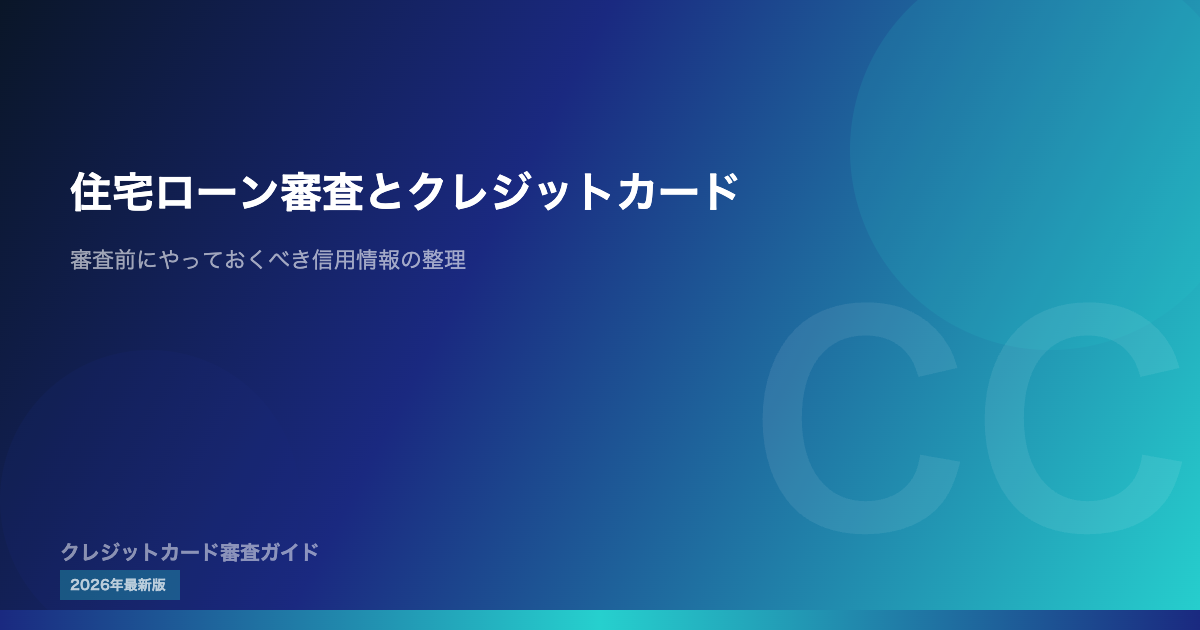 住宅ローン審査とクレジットカード

審査前にやっておくべき信用情報の整理

CC

クレジットカード審査ガイド

2026年最新版